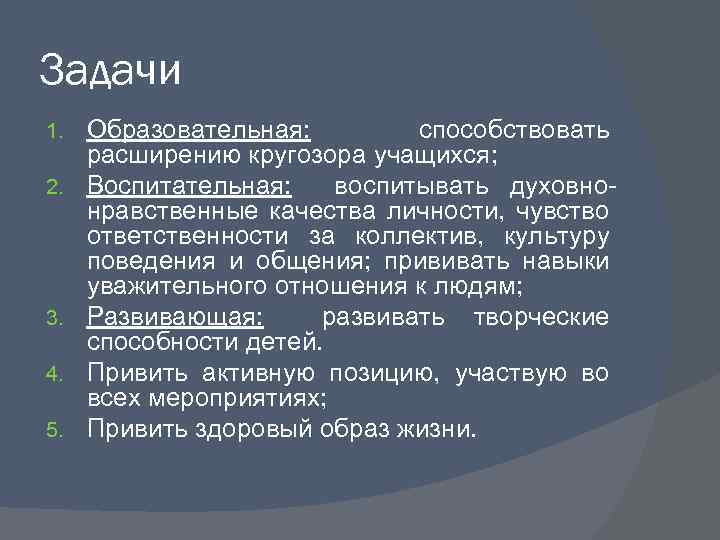 Задачи

1. Образовательная: способствовать расширению кругозора учащихся;
2. Воспитательная: воспитывать духовно-нравственные качества личности, чувство ответственности за коллектив, культуру поведения и общения; прививать навыки уважительного отношения к людям;
3. Развивающая: развивать творческие способности детей.
4. Привить активную позицию, участвую во всех мероприятиях;
5. Привить здоровый образ жизни.